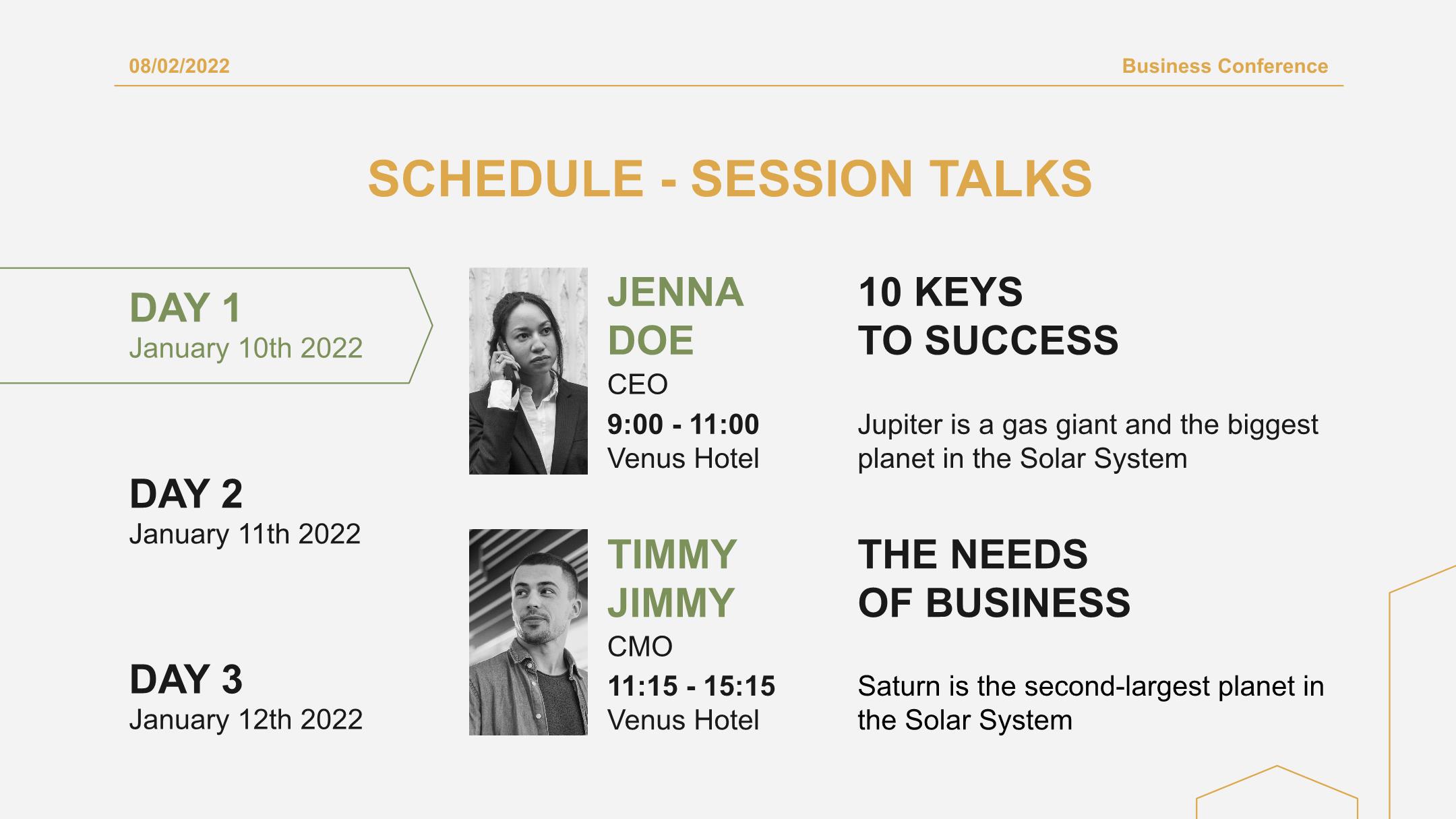 08/02/2022

Business Conference

SCHEDULE - SESSION TALKS

DAY 1
January 10th 2022

DAY 2
January 11th 2022

DAY 3
January 12th 2022

JENNA DOE
CEO
9:00 - 11:00
Venus Hotel

10 KEYS TO SUCCESS

Jupiter is a gas giant and the biggest planet in the Solar System

TIMMY JIMMY
CMO
11:15 - 15:15
Venus Hotel

THE NEEDS OF BUSINESS

Saturn is the second-largest planet in the Solar System